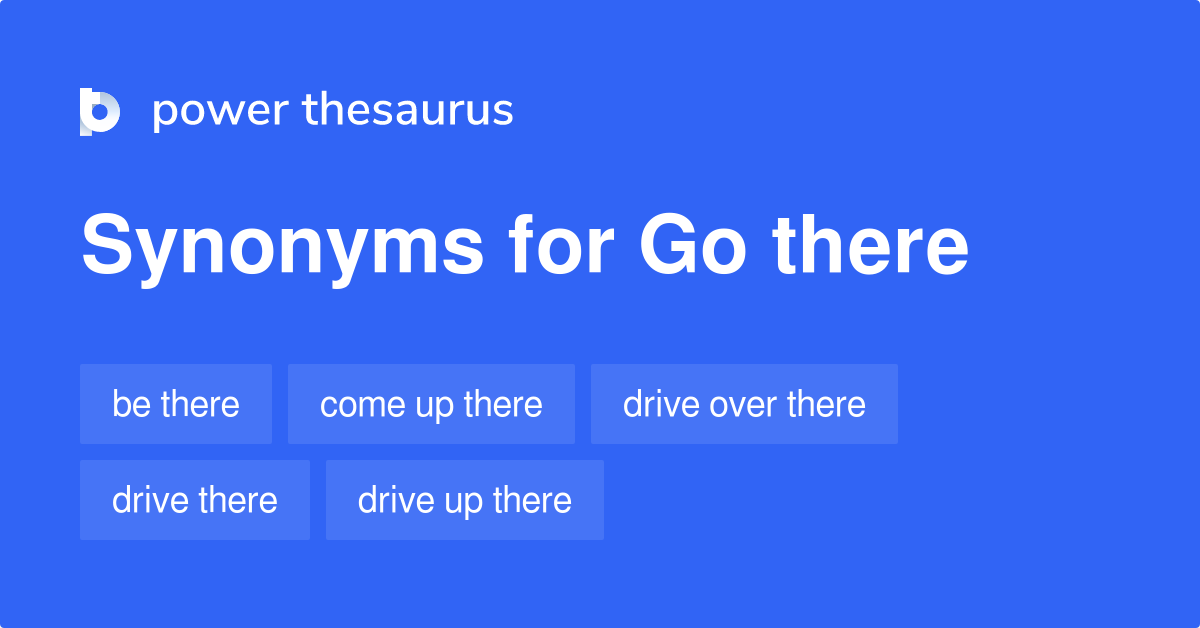 power thesaurus

Synonyms for Go there

be there
come up there
drive over there
drive there
drive up there